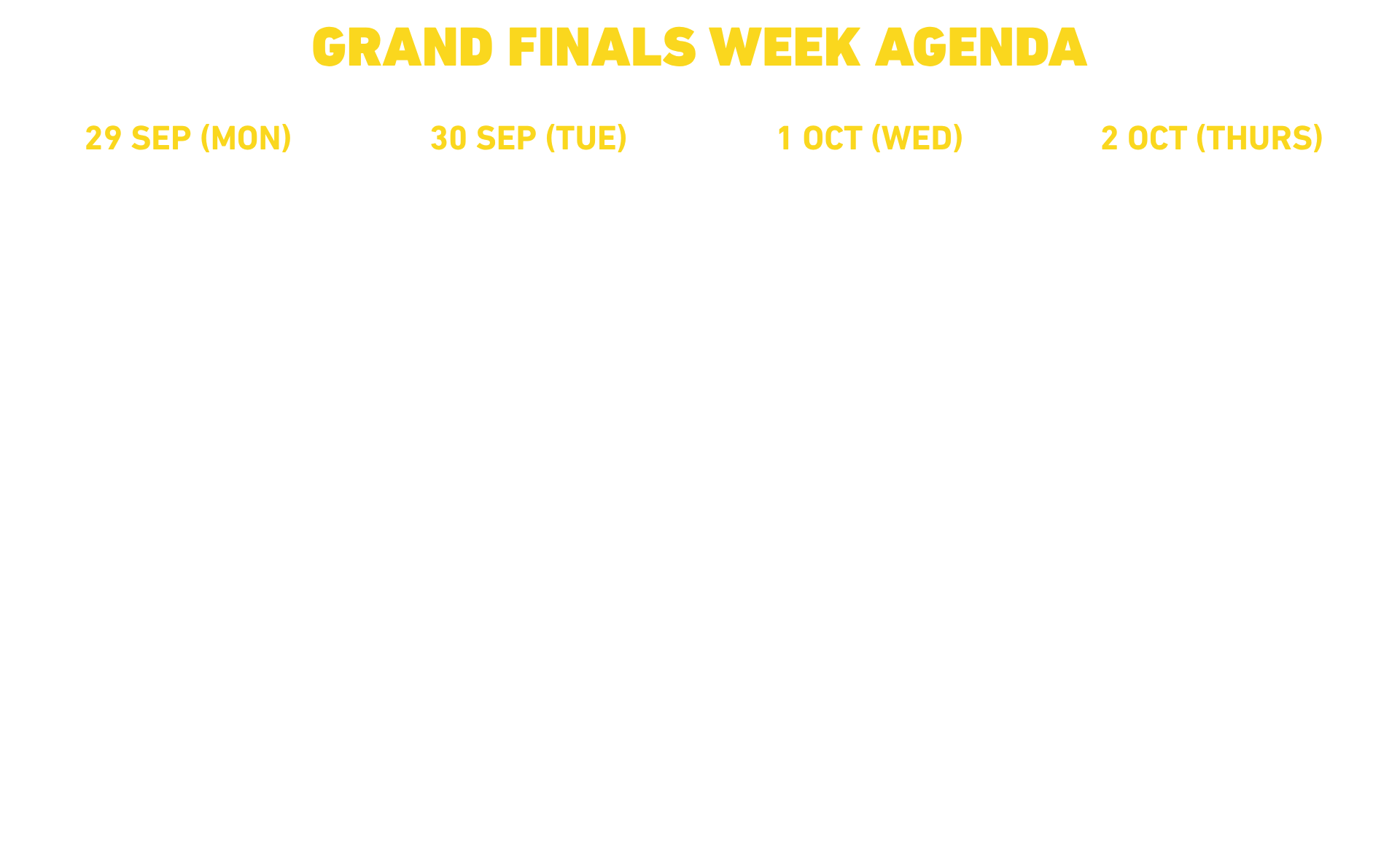 GRAND FINALS WEEK AGENDA

29 SEP (MON)

30 SEP (TUE)

1 OCT (WED)

2 OCT (THURS)